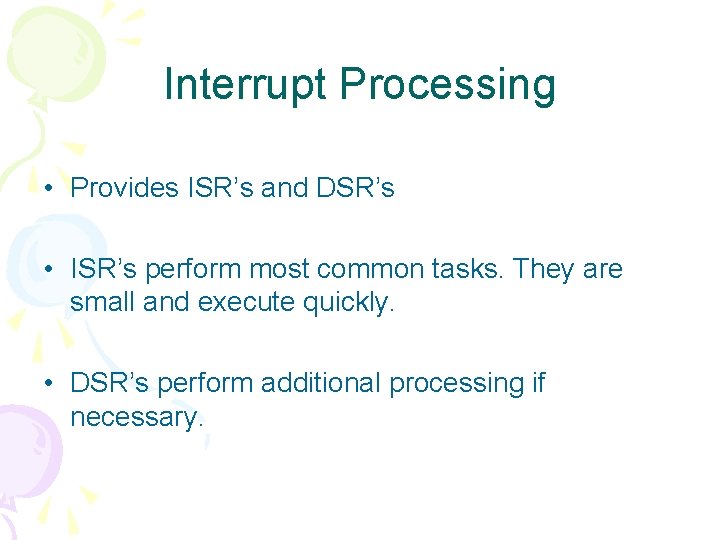 Interrupt Processing

• Provides ISR’s and DSR’s

• ISR’s perform most common tasks. They are small and execute quickly.

• DSR’s perform additional processing if necessary.